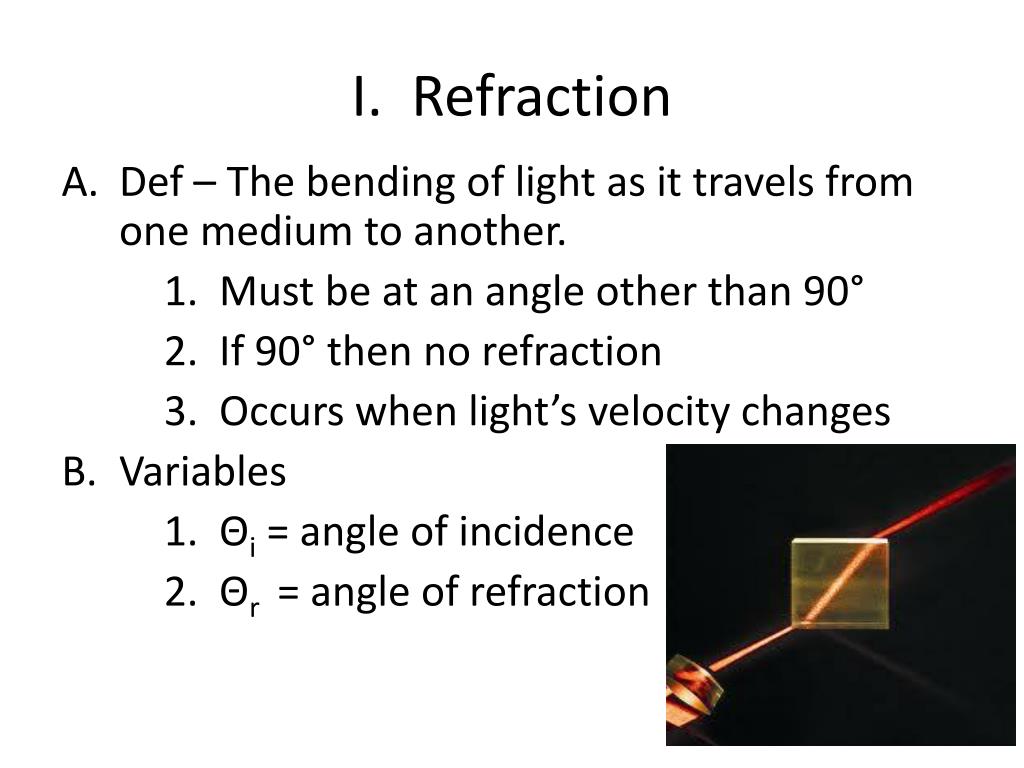 I. Refraction

A. Def – The bending of light as it travels from one medium to another.

1. Must be at an angle other than 90°

2. If 90° then no refraction

3. Occurs when light's velocity changes

B. Variables

1. $\Theta_i$ = angle of incidence

2. $\Theta_r$ = angle of refraction